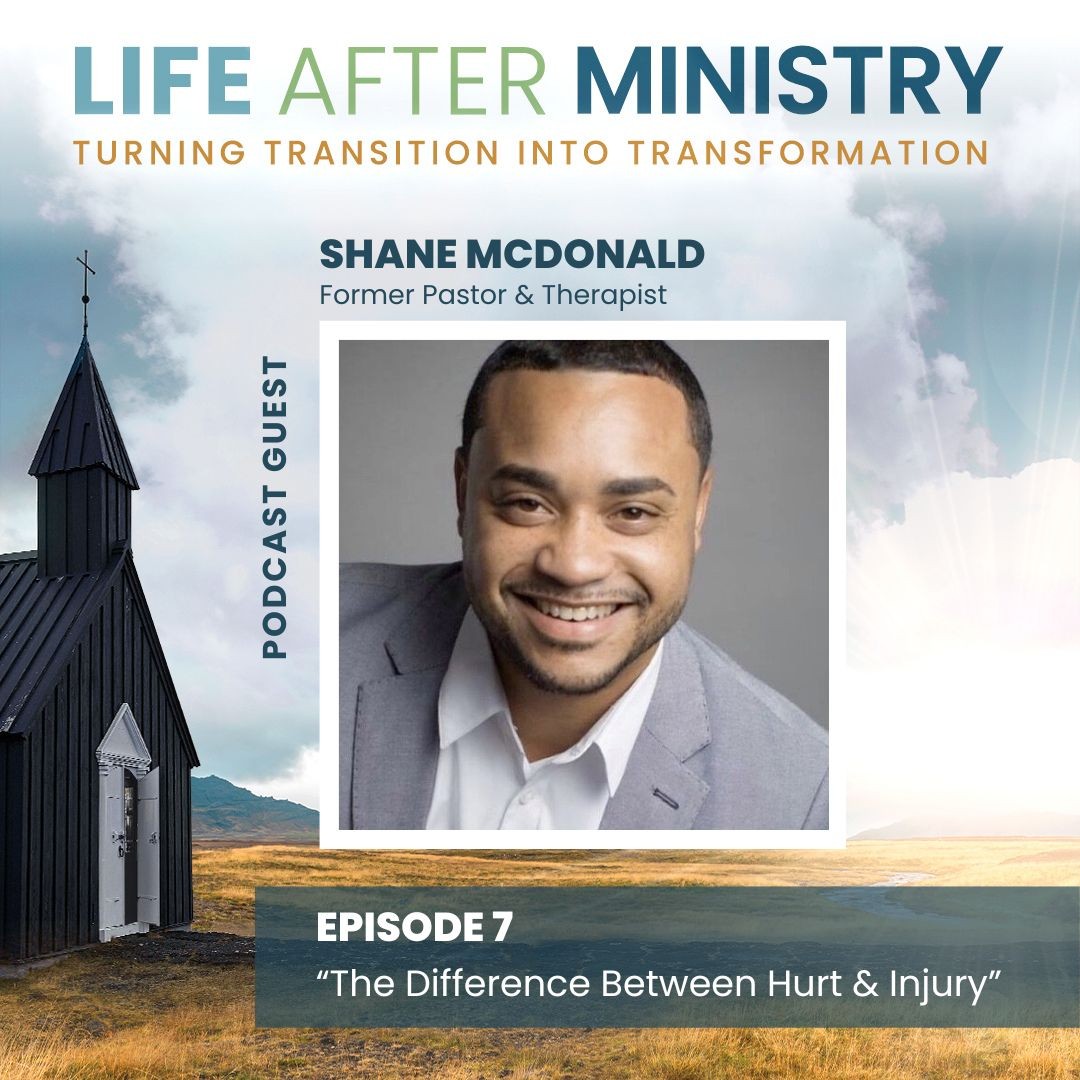 LIFE AFTER MINISTRY
TURNING TRANSITION INTO TRANSFORMATION

SHANE MCDONALD
Former Pastor & Therapist

PODCAST GUEST

EPISODE 7
“The Difference Between Hurt & Injury”